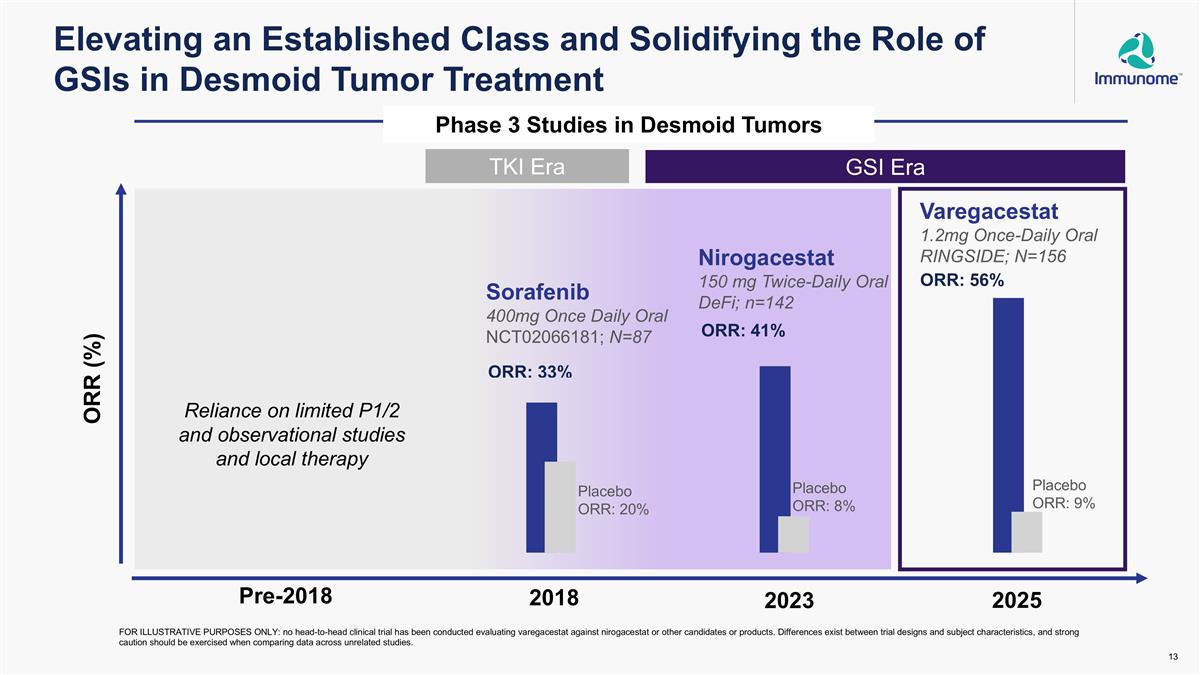 Elevating an Established Class and Solidifying the Role of GSIs in Desmoid Tumor Treatment

Immunome™

Phase 3 Studies in Desmoid Tumors

TKI Era

GSI Era

ORR (%)

Reliance on limited P1/2 and observational studies and local therapy

Sorafenib
400mg Once Daily Oral
NCT02066181; N=87

ORR: 33%

Placebo
ORR: 20%

Nirogacestat
150 mg Twice-Daily Oral
DeFi; n=142

ORR: 41%

Placebo
ORR: 8%

Varegacestat
1.2mg Once-Daily Oral
RINGSIDE; N=156

ORR: 56%

Placebo
ORR: 9%

Pre-2018

2018

2023

2025

FOR ILLUSTRATIVE PURPOSES ONLY: no head-to-head clinical trial has been conducted evaluating varegacestat against nirogacestat or other candidates or products. Differences exist between trial designs and subject characteristics, and strong caution should be exercised when comparing data across unrelated studies.

13